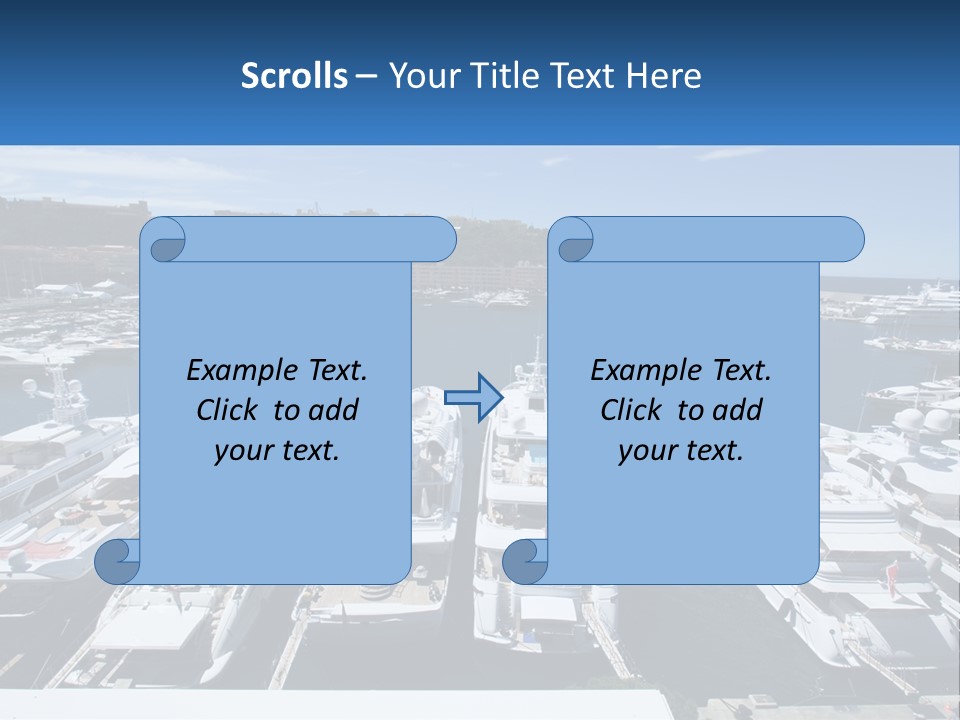 Scrolls – Your Title Text Here

Example Text. Click to add your text.

Example Text. Click to add your text.